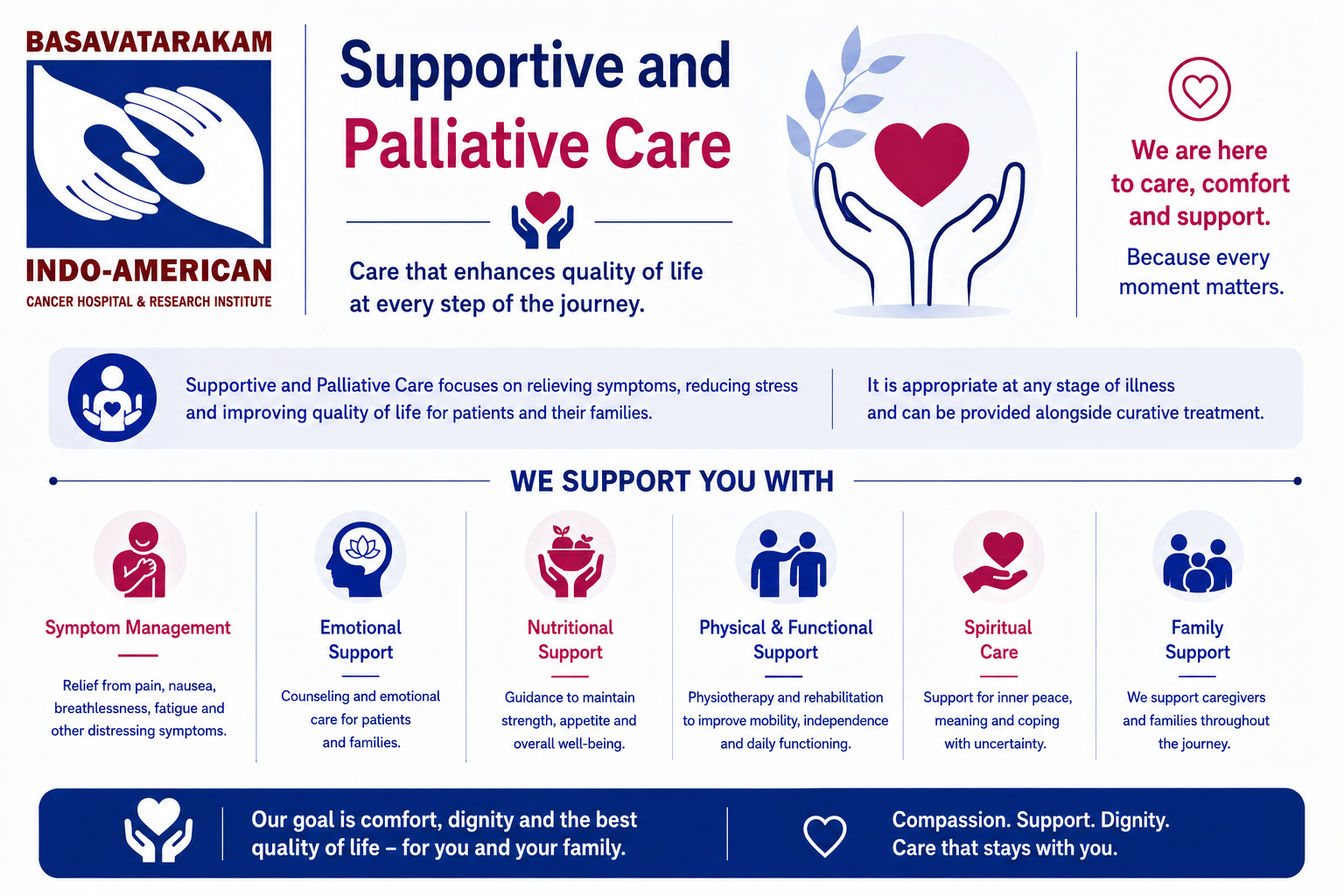 BASAVATARAKAM

INDO-AMERICAN
CANCER HOSPITAL & RESEARCH INSTITUTE

Supportive and Palliative Care

Care that enhances quality of life at every step of the journey.

We are here to care, comfort and support.

Because every moment matters.

Supportive and Palliative Care focuses on relieving symptoms, reducing stress and improving quality of life for patients and their families.

It is appropriate at any stage of illness and can be provided alongside curative treatment.

WE SUPPORT YOU WITH

Symptom Management

Relief from pain, nausea, breathlessness, fatigue and other distressing symptoms.

Emotional Support

Counseling and emotional care for patients and families.

Nutritional Support

Guidance to maintain strength, appetite and overall well-being.

Physical & Functional Support

Physiotherapy and rehabilitation to improve mobility, independence and daily functioning.

Spiritual Care

Support for inner peace, meaning and coping with uncertainty.

Family Support

We support caregivers and families throughout the journey.

Our goal is comfort, dignity and the best quality of life – for you and your family.

Compassion. Support. Dignity. Care that stays with you.